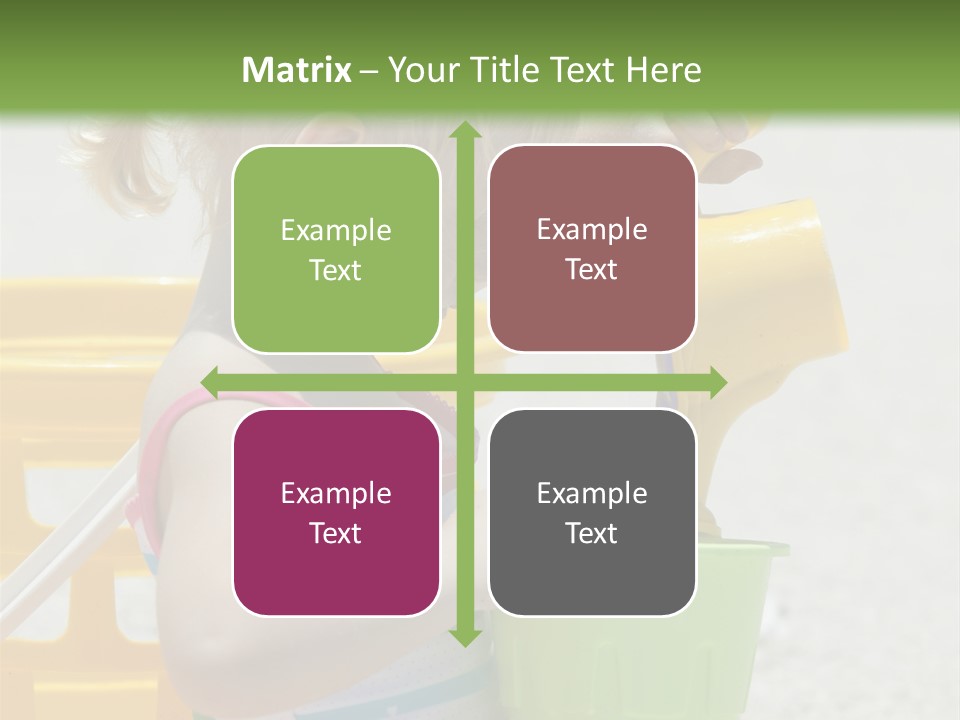 Matrix – Your Title Text Here

Example Text

Example Text

Example Text

Example Text